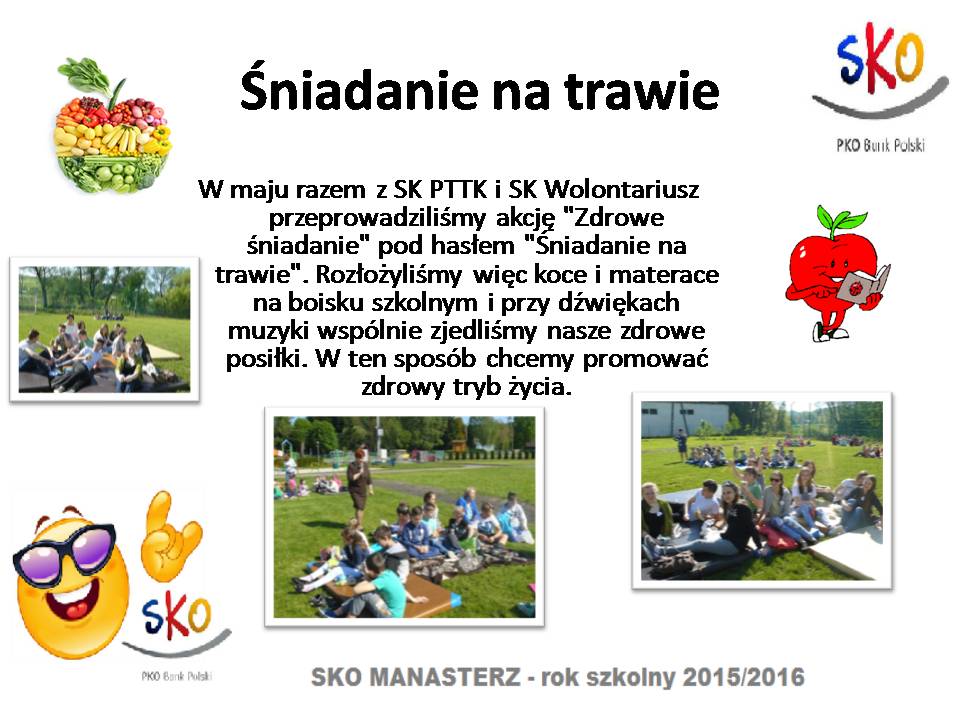 Śniadanie na trawie

SKO
PKO Bank Polski

W maju razem z SK PTTK i SK Wolontariusz przeprowadziliśmy akcję "Zdrowe śniadanie" pod hasłem "Śniadanie na trawie". Rozłożyliśmy więc koce i materace na boisku szkolnym i przy dźwiękach muzyki wspólnie zjedliśmy nasze zdrowe posiłki. W ten sposób chcemy promować zdrowy tryb życia.

SKO
PKO Bank Polski

SKO MANASTERZ - rok szkolny 2015/2016